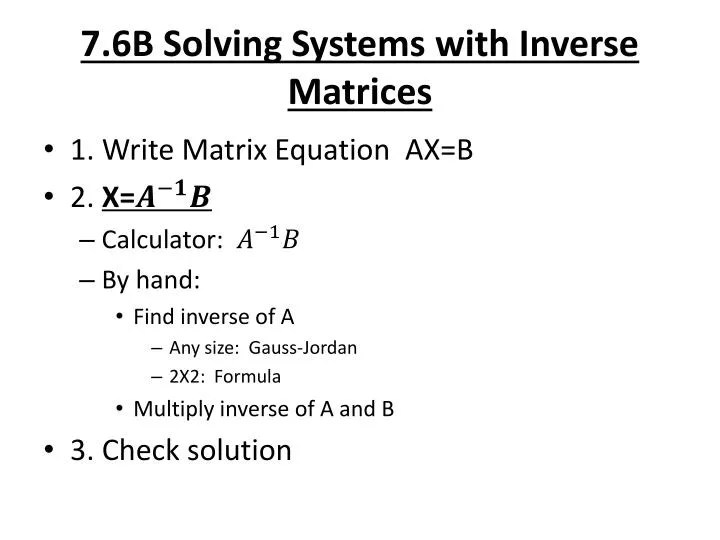 7.6B Solving Systems with Inverse Matrices

• 1. Write Matrix Equation AX=B

• 2. X=$A^{-1}B$

– Calculator: $A^{-1}B$

– By hand:

• Find inverse of A

– Any size: Gauss-Jordan

– 2X2: Formula

• Multiply inverse of A and B

• 3. Check solution